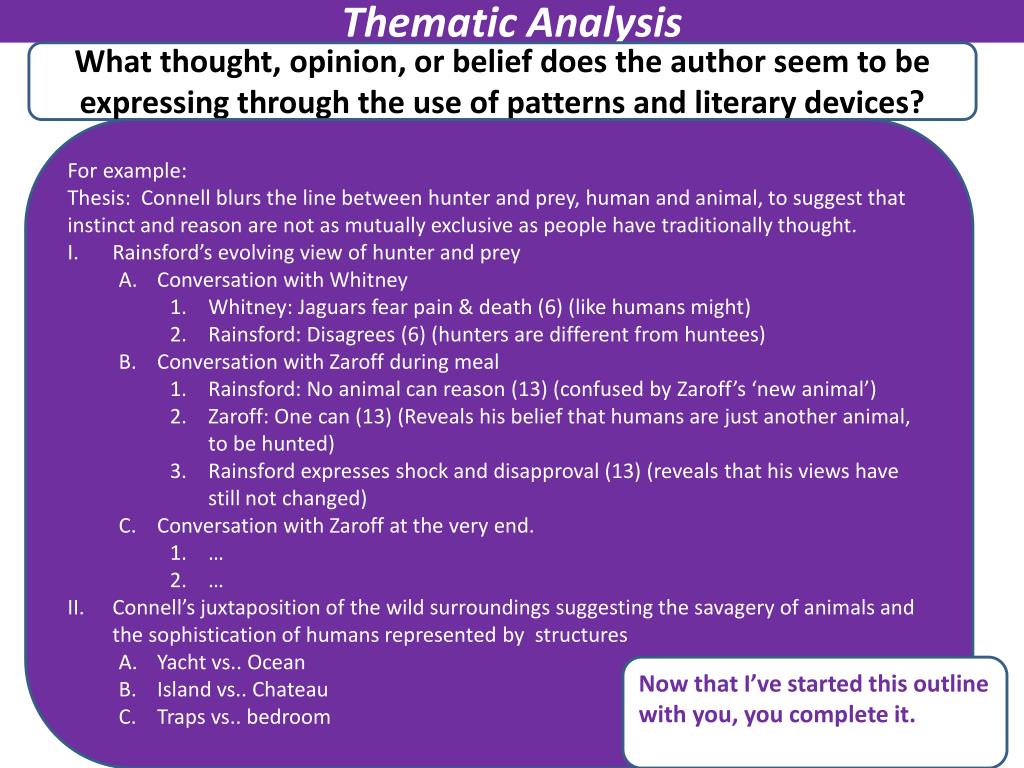 Thematic Analysis

What thought, opinion, or belief does the author seem to be expressing through the use of patterns and literary devices?

For example:
Thesis: Connell blurs the line between hunter and prey, human and animal, to suggest that instinct and reason are not as mutually exclusive as people have traditionally thought.
I. Rainsford's evolving view of hunter and prey
A. Conversation with Whitney
1. Whitney: Jaguars fear pain & death (6) (like humans might)
2. Rainsford: Disagrees (6) (hunters are different from huntees)
B. Conversation with Zaroff during meal
1. Rainsford: No animal can reason (13) (confused by Zaroff's 'new animal')
2. Zaroff: One can (13) (Reveals his belief that humans are just another animal, to be hunted)
3. Rainsford expresses shock and disapproval (13) (reveals that his views have still not changed)
C. Conversation with Zaroff at the very end.
1. …
2. …
II. Connell's juxtaposition of the wild surroundings suggesting the savagery of animals and the sophistication of humans represented by structures
A. Yacht vs.. Ocean
B. Island vs.. Chateau
C. Traps vs.. bedroom

Now that I've started this outline with you, you complete it.